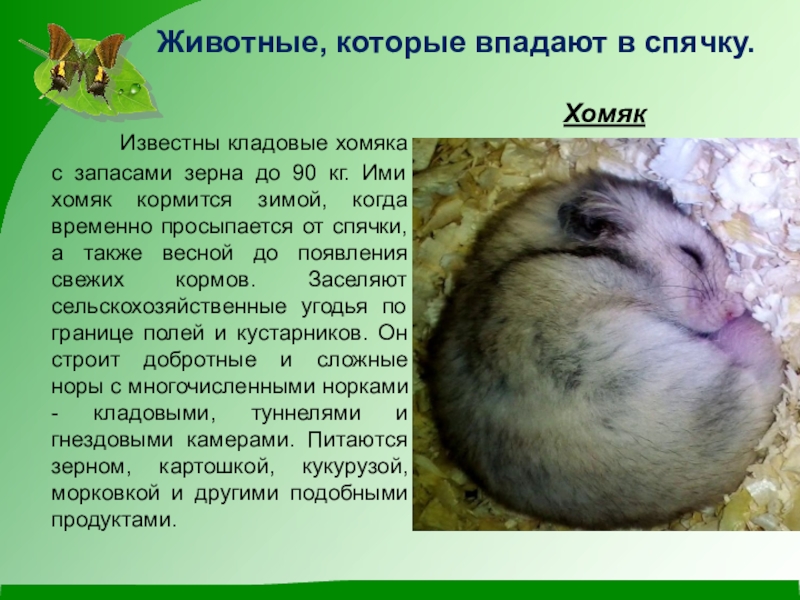 Животные, которые впадают в спячку.

Хомяк

Известны кладовые хомяка с запасами зерна до 90 кг. Ими хомяк кормится зимой, когда временно просыпается от спячки, а также весной до появления свежих кормов. Заселяют сельскохозяйственные угодья по границе полей и кустарников. Он строит добротные и сложные норы с многочисленными норками - кладовыми, туннелями и гнездовыми камерами. Питаются зерном, картошкой, кукурузой, морковкой и другими подобными продуктами.